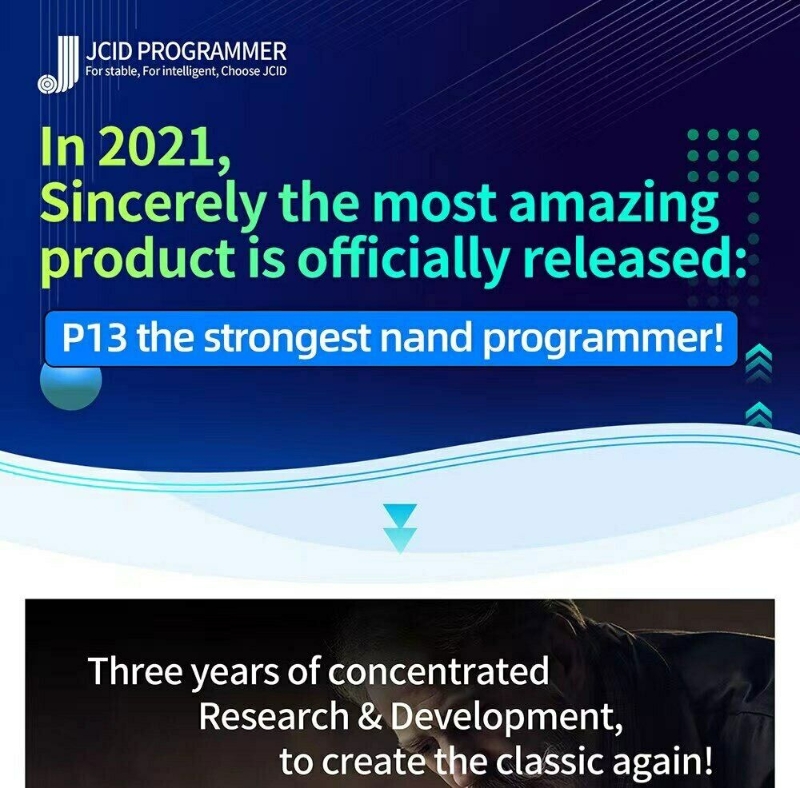 JCID PROGRAMMER
For stable, For intelligent, Choose JCID

In 2021,
Sincerely the most amazing product is officially released:

P13 the strongest nand programmer!

Three years of concentrated Research & Development, to create the classic again!